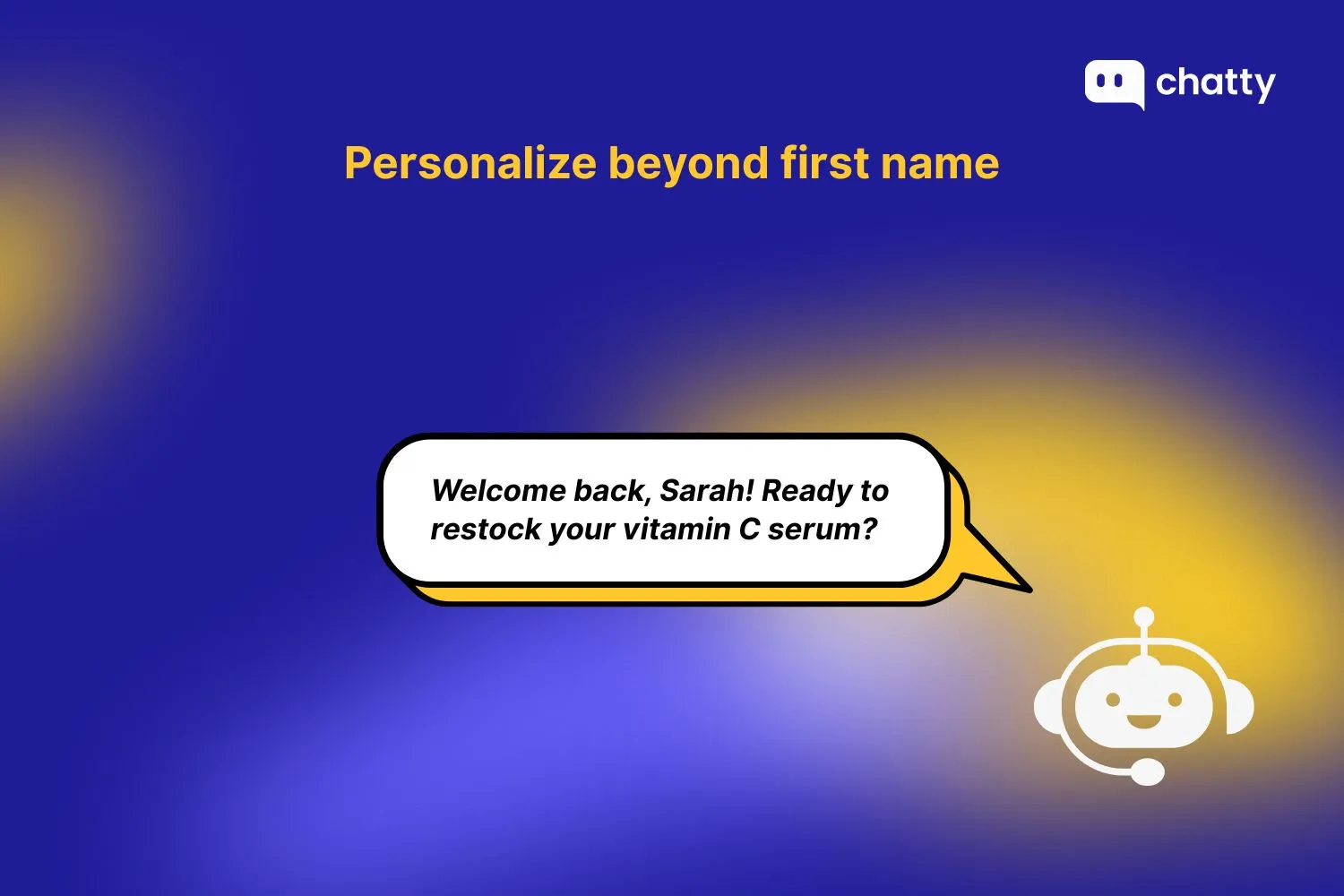 chatty

Personalize beyond first name

Welcome back, Sarah! Ready to restock your vitamin C serum?